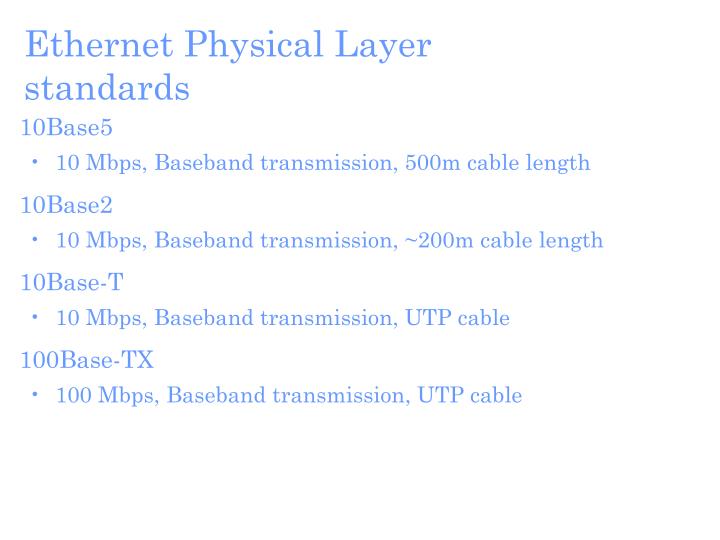 Ethernet Physical Layer standards

10Base5

• 10 Mbps, Baseband transmission, 500m cable length

10Base2

• 10 Mbps, Baseband transmission, ~200m cable length

10Base-T

• 10 Mbps, Baseband transmission, UTP cable

100Base-TX

• 100 Mbps, Baseband transmission, UTP cable